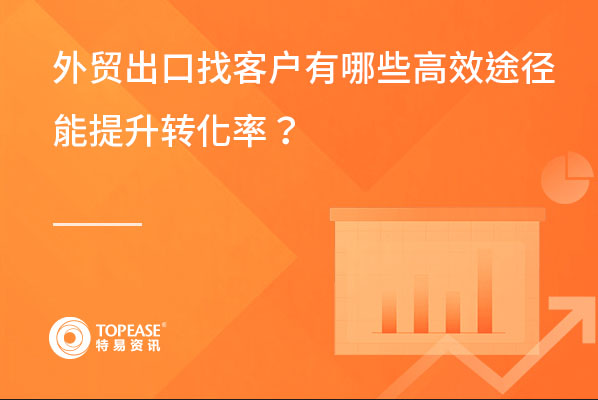 外贸出口找客户有哪些高效途径能提升转化率？

TOPEASE®
特易资讯